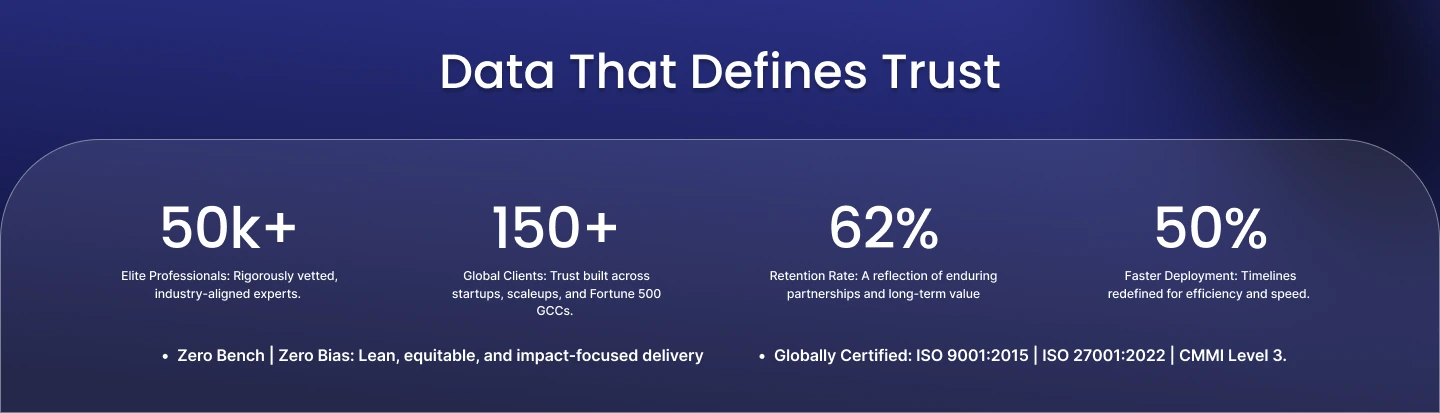 Data That Defines Trust

50k+

Elite Professionals: Rigorously vetted, industry-aligned experts.

150+

Global Clients: Trust built across startups, scaleups, and Fortune 500 GCCs.

62%

Retention Rate: A reflection of enduring partnerships and long-term value

50%

Faster Deployment: Timelines redefined for efficiency and speed.

• Zero Bench | Zero Bias: Lean, equitable, and impact-focused delivery

• Globally Certified: ISO 9001:2015 | ISO 27001:2022 | CMMI Level 3.